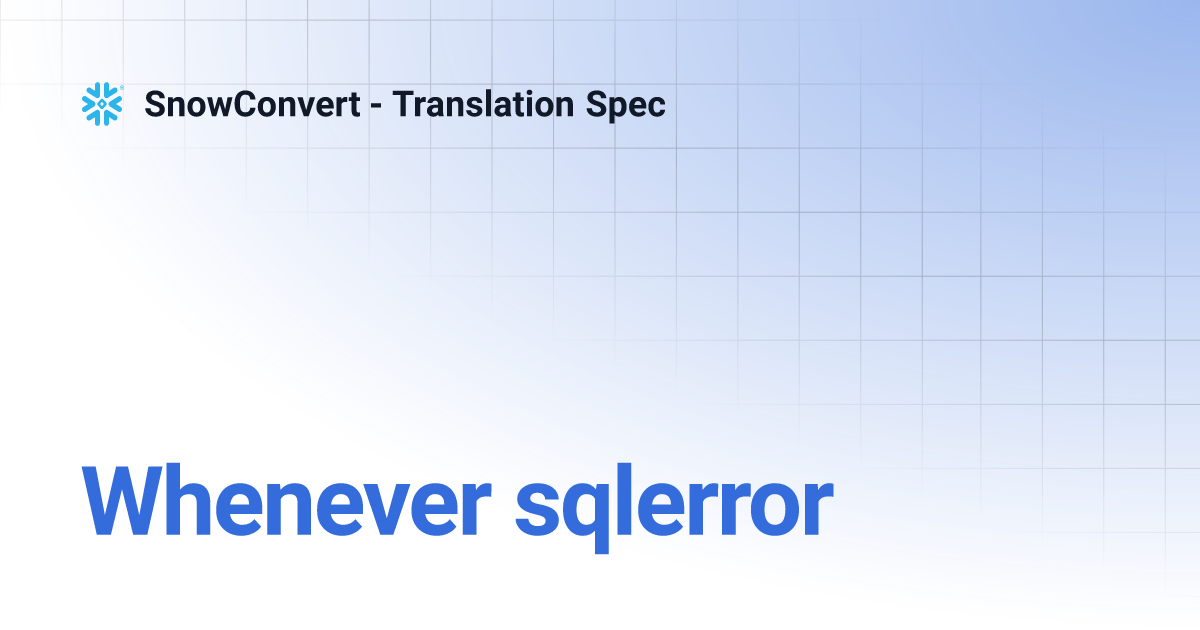 SnowConvert - Translation Spec

Whenever sqlerror